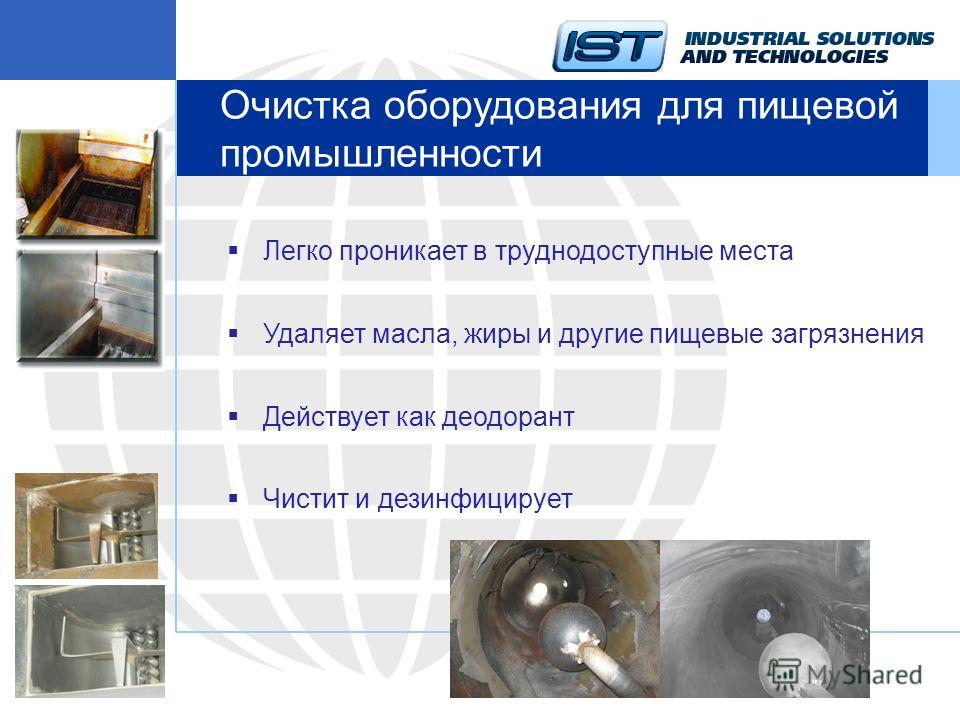 IST INDUSTRIAL SOLUTIONS AND TECHNOLOGIES

Очистка оборудования для пищевой промышленности

▪ Легко проникает в труднодоступные места

▪ Удаляет масла, жиры и другие пищевые загрязнения

▪ Действует как деодорант

▪ Чистит и дезинфицирует

MyShared